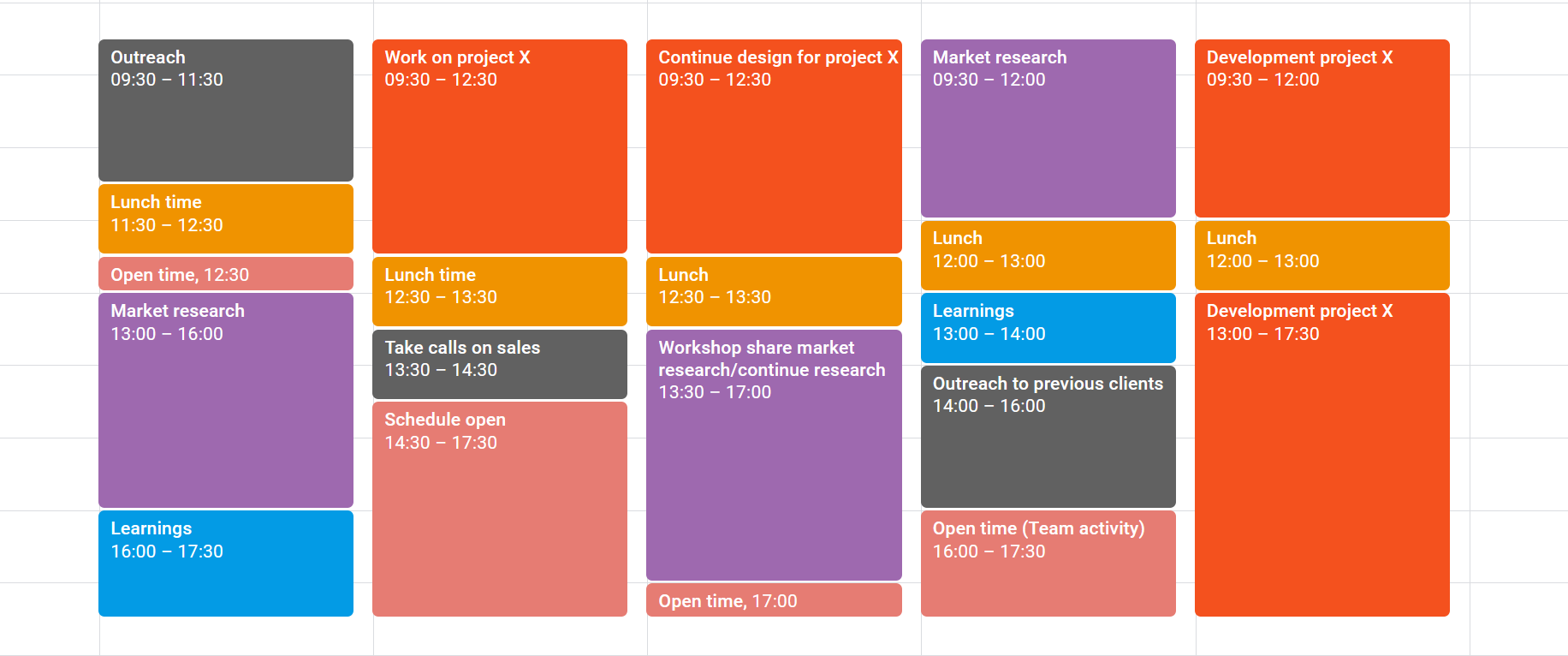 Outreach
09:30 – 11:30

Lunch time
11:30 – 12:30

Open time, 12:30

Market research
13:00 – 16:00

Learnings
16:00 – 17:30

Work on project X
09:30 – 12:30

Lunch time
12:30 – 13:30

Take calls on sales
13:30 – 14:30

Schedule open
14:30 – 17:30

Continue design for project X
09:30 – 12:30

Lunch
12:30 – 13:30

Workshop share market research/continue research
13:30 – 17:00

Open time, 17:00

Market research
09:30 – 12:00

Lunch
12:00 – 13:00

Learnings
13:00 – 14:00

Outreach to previous clients
14:00 – 16:00

Open time (Team activity)
16:00 – 17:30

Development project X
09:30 – 12:00

Lunch
12:00 – 13:00

Development project X
13:00 – 17:30